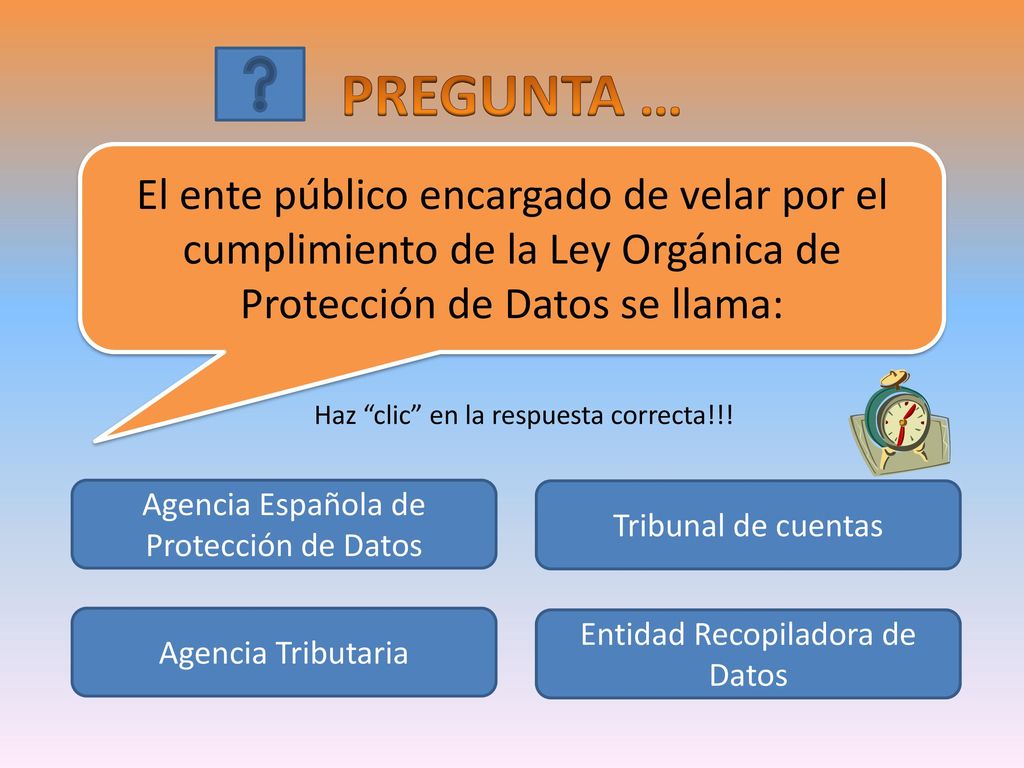 ?

PREGUNTA …

El ente público encargado de velar por el cumplimiento de la Ley Orgánica de Protección de Datos se llama:

Haz “clic” en la respuesta correcta!!!

Agencia Española de Protección de Datos

Tribunal de cuentas

Agencia Tributaria

Entidad Recopiladora de Datos